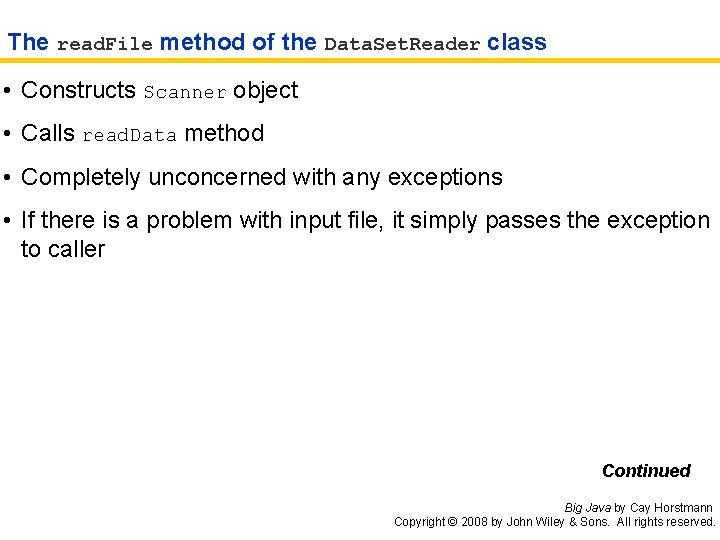 The readFile method of the DataSetReader class

• Constructs Scanner object

• Calls readData method

• Completely unconcerned with any exceptions

• If there is a problem with input file, it simply passes the exception to caller

Continued

Big Java by Cay Horstmann
Copyright © 2008 by John Wiley & Sons. All rights reserved.